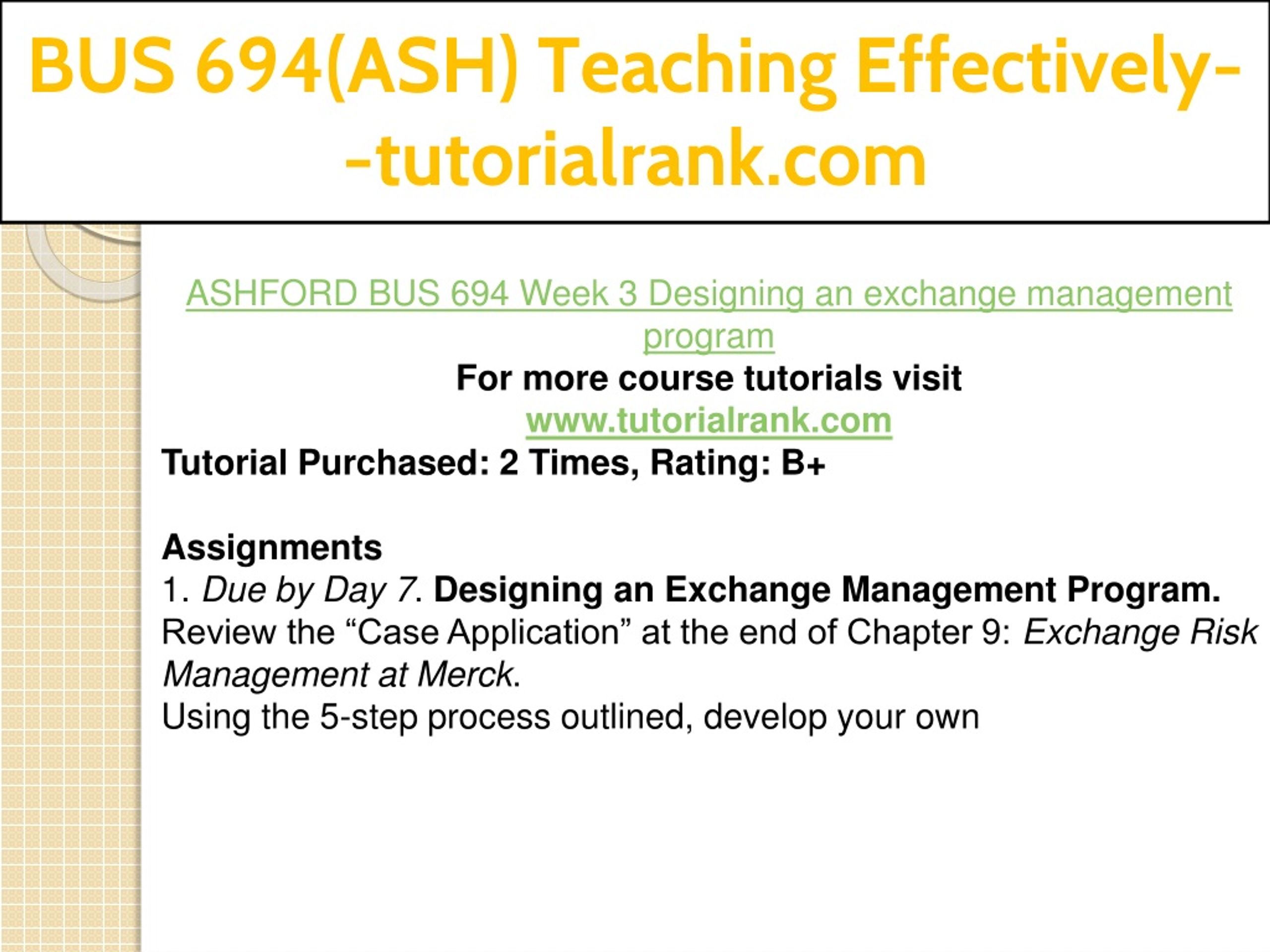 BUS 694(ASH) Teaching Effectively--tutorialrank.com

ASHFORD BUS 694 Week 3 Designing an exchange management program
For more course tutorials visit
www.tutorialrank.com
Tutorial Purchased: 2 Times, Rating: B+

Assignments
1. Due by Day 7. Designing an Exchange Management Program.
Review the “Case Application” at the end of Chapter 9: Exchange Risk Management at Merck.
Using the 5-step process outlined, develop your own